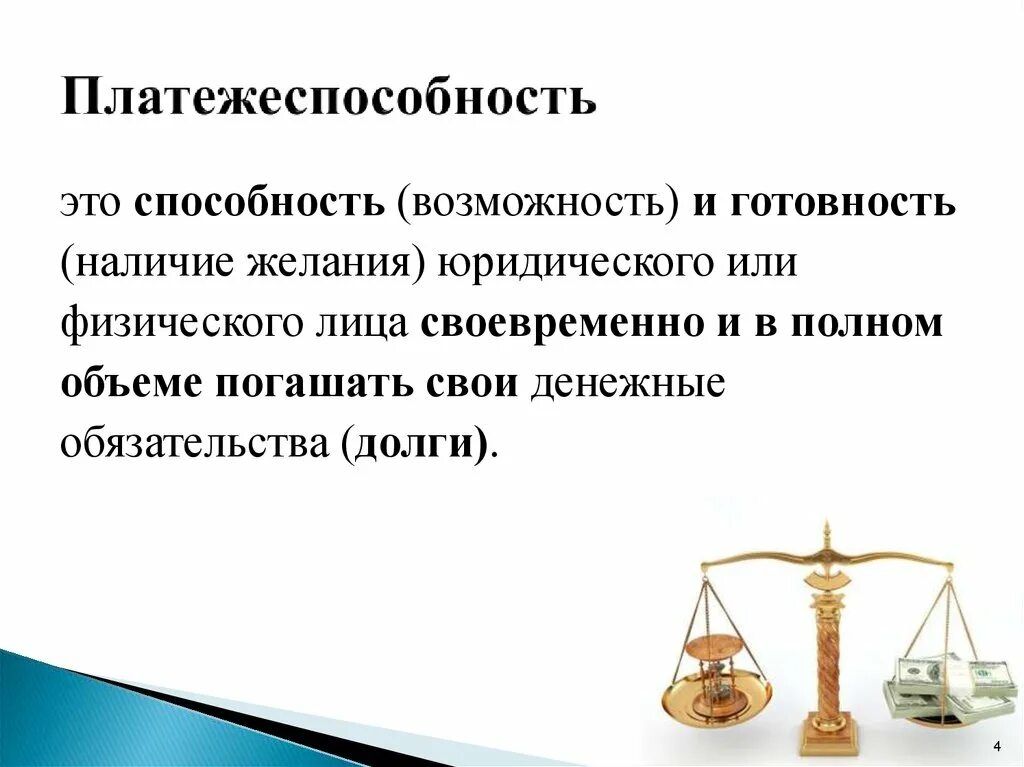 Платежеспособность

это способность (возможность) и готовность (наличие желания) юридического или физического лица своевременно и в полном объеме погашать свои денежные обязательства (долги).

4